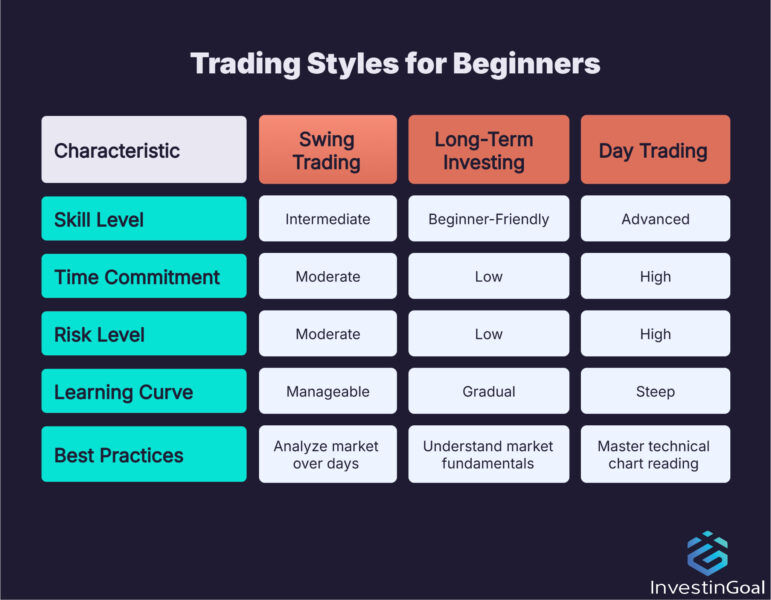 Trading Styles for Beginners

| Characteristic | Swing Trading | Long-Term Investing | Day Trading |
|---|---|---|---|
| Skill Level | Intermediate | Beginner-Friendly | Advanced |
| Time Commitment | Moderate | Low | High |
| Risk Level | Moderate | Low | High |
| Learning Curve | Manageable | Gradual | Steep |
| Best Practices | Analyze market over days | Understand market fundamentals | Master technical chart reading |

InvestinGoal